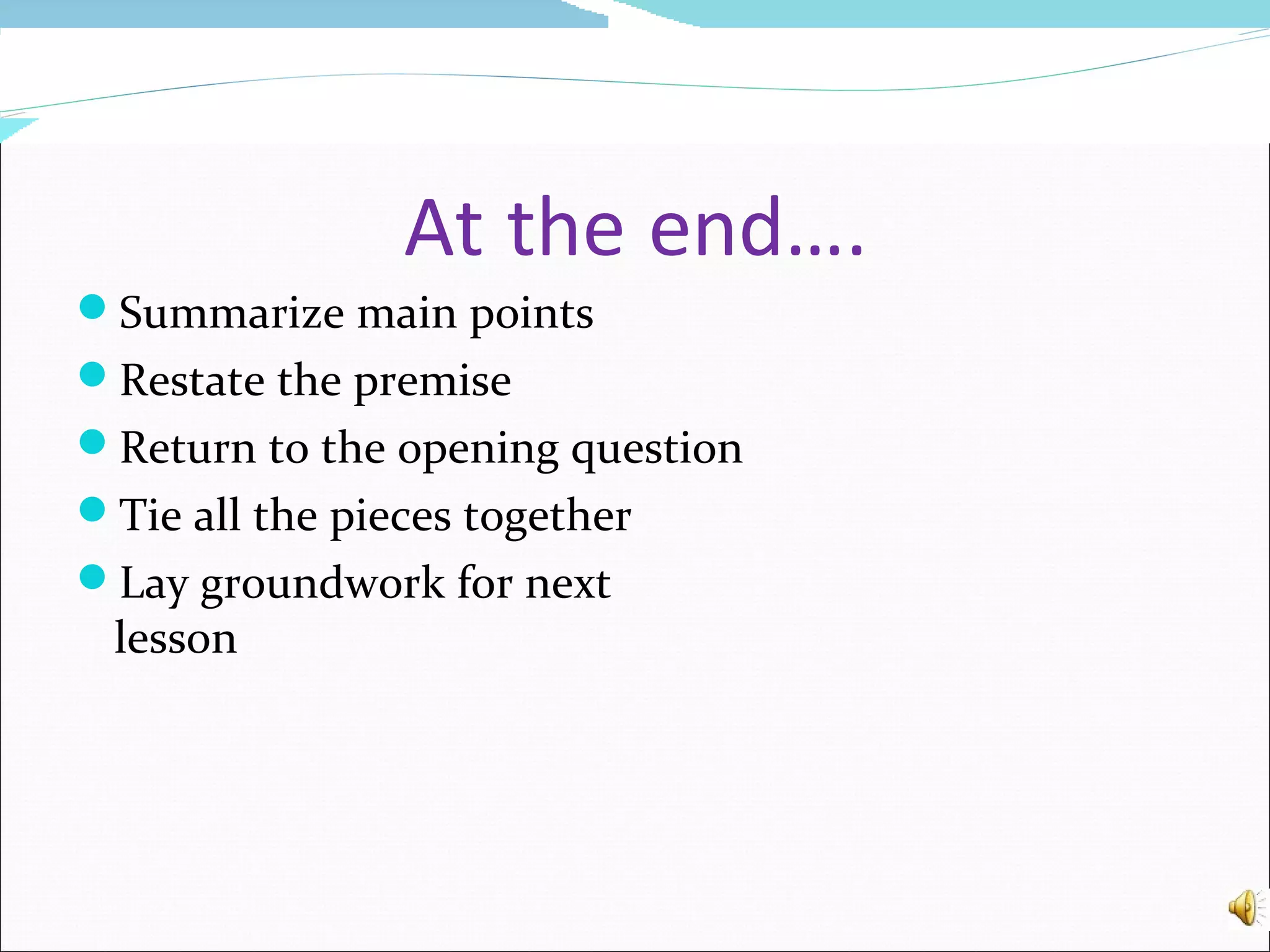 At the end….

- Summarize main points
- Restate the premise
- Return to the opening question
- Tie all the pieces together
- Lay groundwork for next lesson